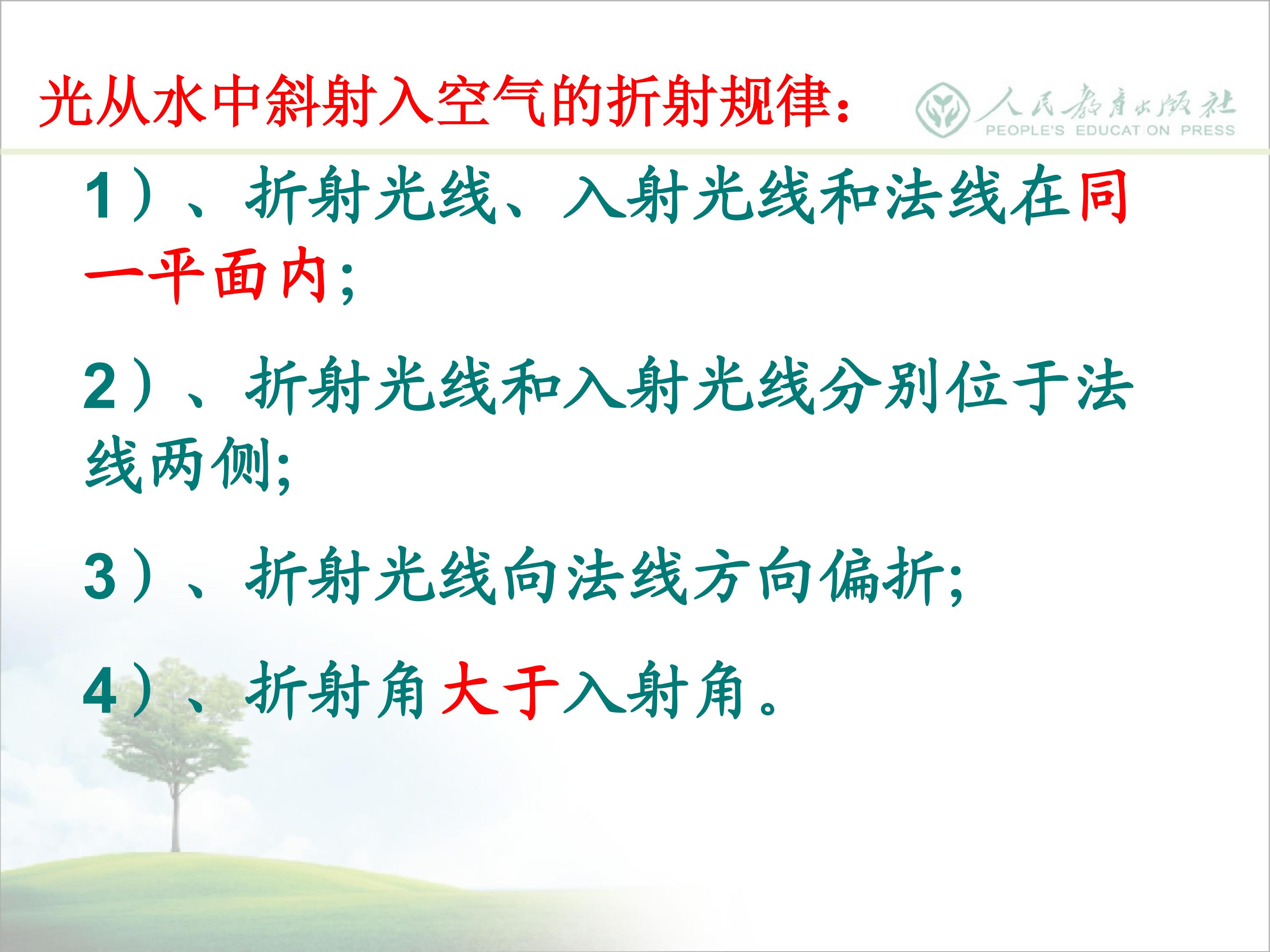 光从水中斜射入空气的折射规律:

人民教育出版社
PEOPLE'S EDUCATION PRESS

1）、折射光线、入射光线和法线在同一平面内;

2）、折射光线和入射光线分别位于法线两侧;

3）、折射光线向法线方向偏折;

4）、折射角大于入射角。